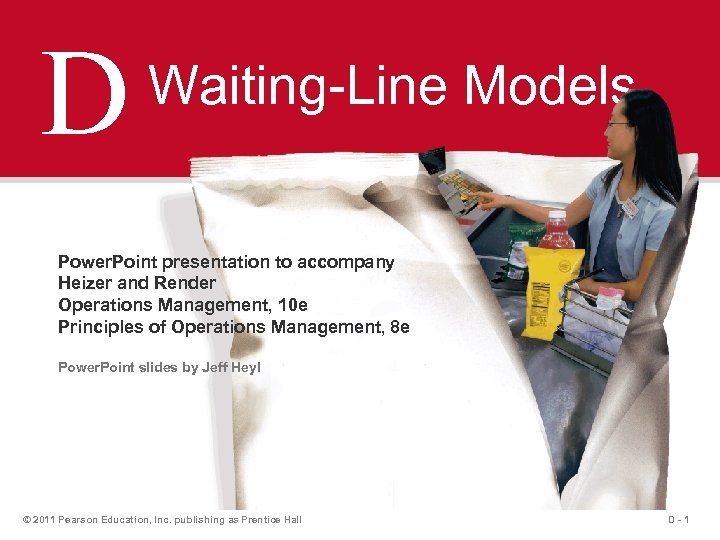 D Waiting-Line Models

PowerPoint presentation to accompany
Heizer and Render
Operations Management, 10e
Principles of Operations Management, 8e

PowerPoint slides by Jeff Heyl

© 2011 Pearson Education, Inc. publishing as Prentice Hall

D - 1